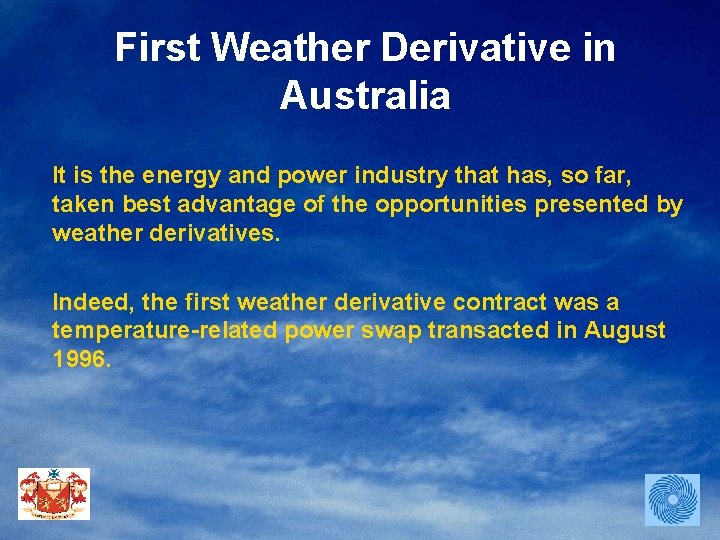 First Weather Derivative in Australia

It is the energy and power industry that has, so far, taken best advantage of the opportunities presented by weather derivatives.

Indeed, the first weather derivative contract was a temperature-related power swap transacted in August 1996.